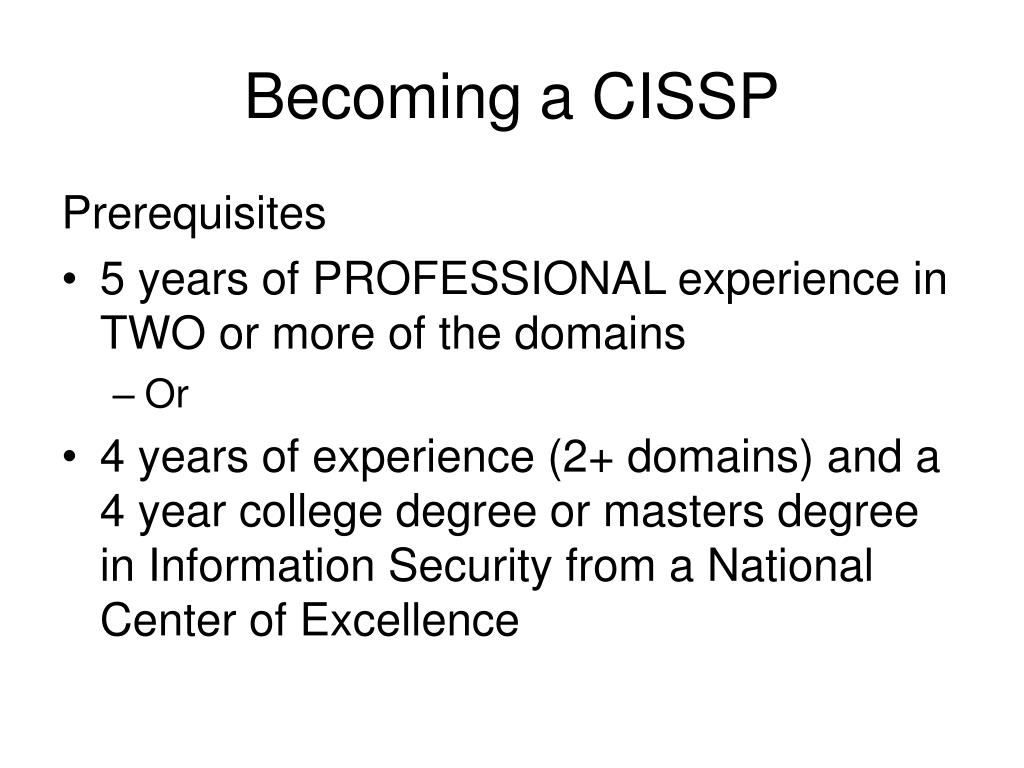 Becoming a CISSP

Prerequisites

• 5 years of PROFESSIONAL experience in TWO or more of the domains
– Or
• 4 years of experience (2+ domains) and a 4 year college degree or masters degree in Information Security from a National Center of Excellence